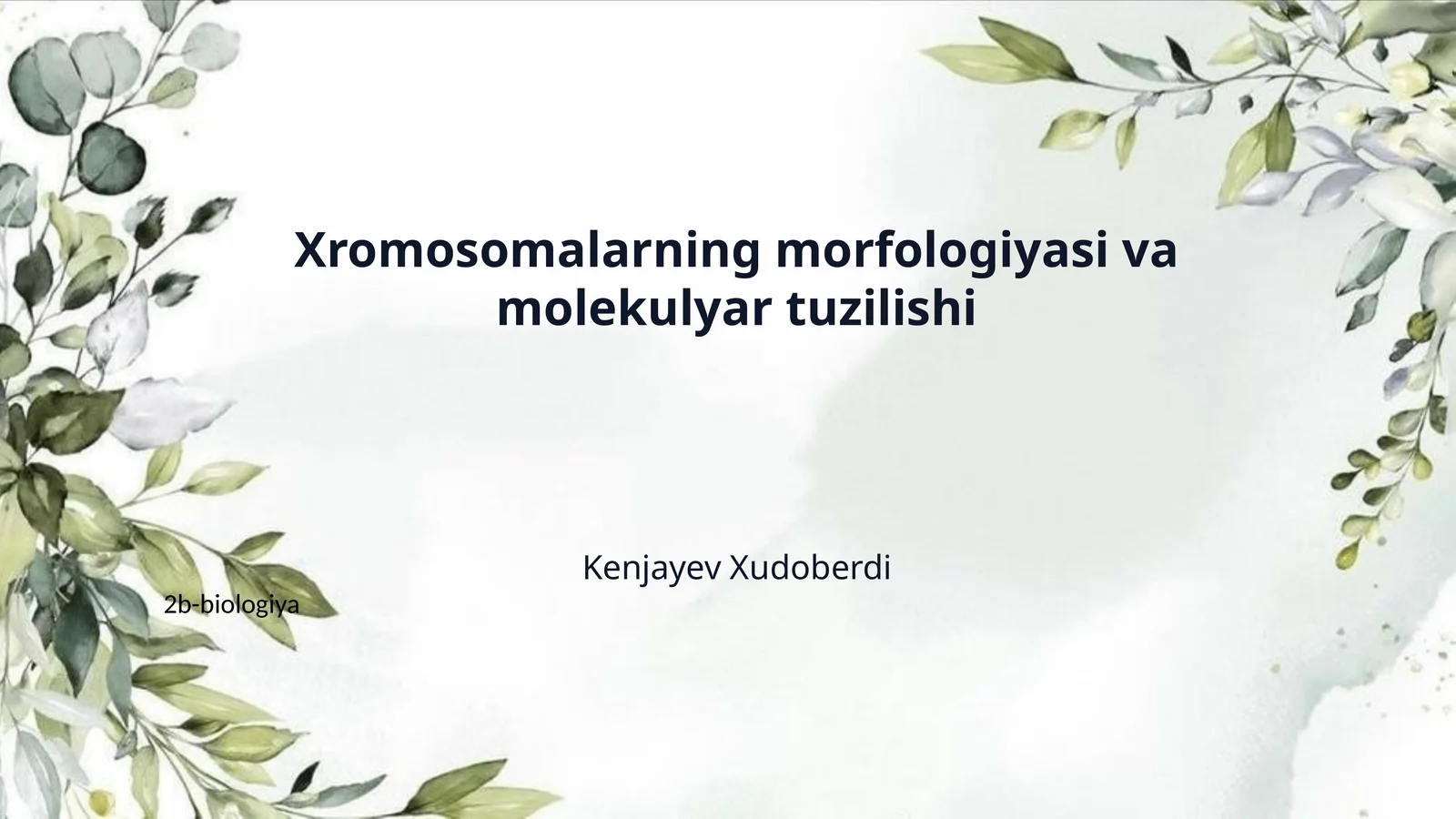 Xromosomalarning morfologiyasi va molekulyar tuzilishi

Kenjayev Xudoberdi

2b-biologiya